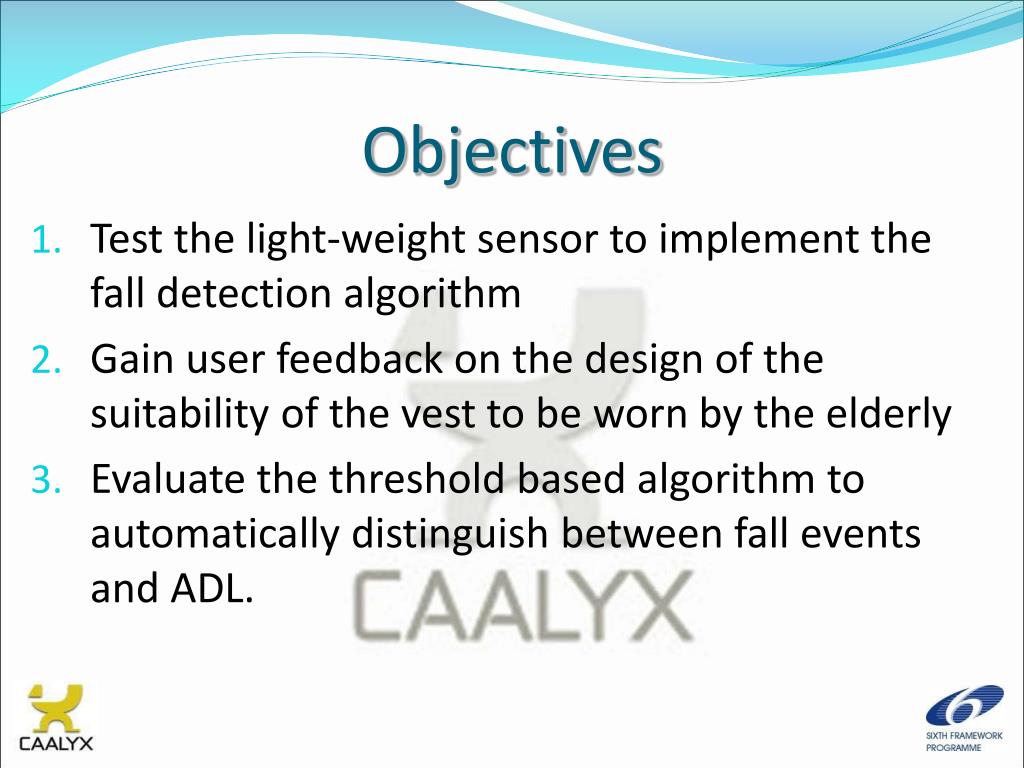 Objectives

1. Test the light-weight sensor to implement the fall detection algorithm
2. Gain user feedback on the design of the suitability of the vest to be worn by the elderly
3. Evaluate the threshold based algorithm to automatically distinguish between fall events and ADL.

CAALYX

CAALYX

SIXTH FRAMEWORK PROGRAMME